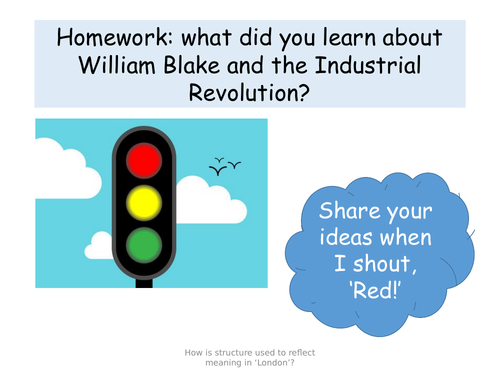 Homework: what did you learn about William Blake and the Industrial Revolution?

Share your ideas when I shout, 'Red!'

How is structure used to reflect meaning in 'London'?